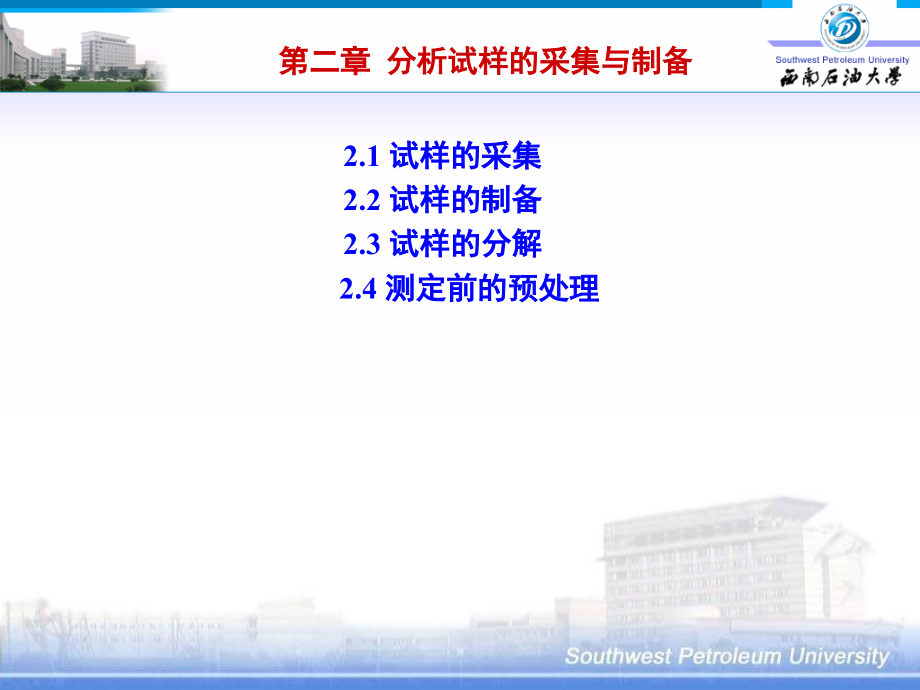 第二章 分析试样的采集与制备

Southwest Petroleum University
西南石油大學

2.1 试样的采集
2.2 试样的制备
2.3 试样的分解
2.4 测定前的预处理

Southwest Petroleum University